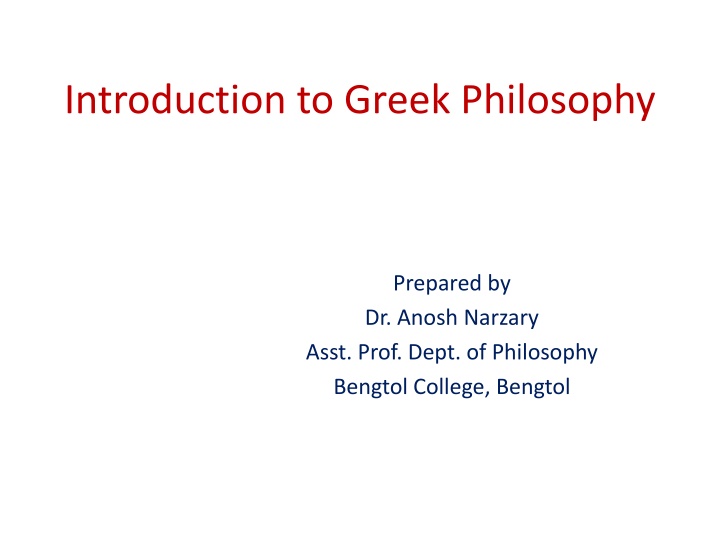 Introduction to Greek Philosophy

Prepared by
Dr. Anosh Narzary
Asst. Prof. Dept. of Philosophy
Bengtol College, Bengtol